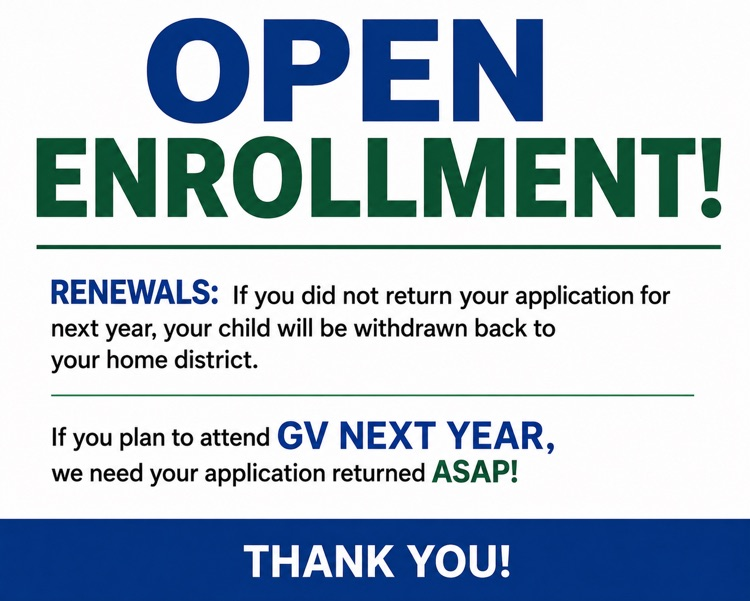 OPEN
ENROLLMENT!

RENEWALS: If you did not return your application for next year, your child will be withdrawn back to your home district.

If you plan to attend GV NEXT YEAR, we need your application returned ASAP!

THANK YOU!